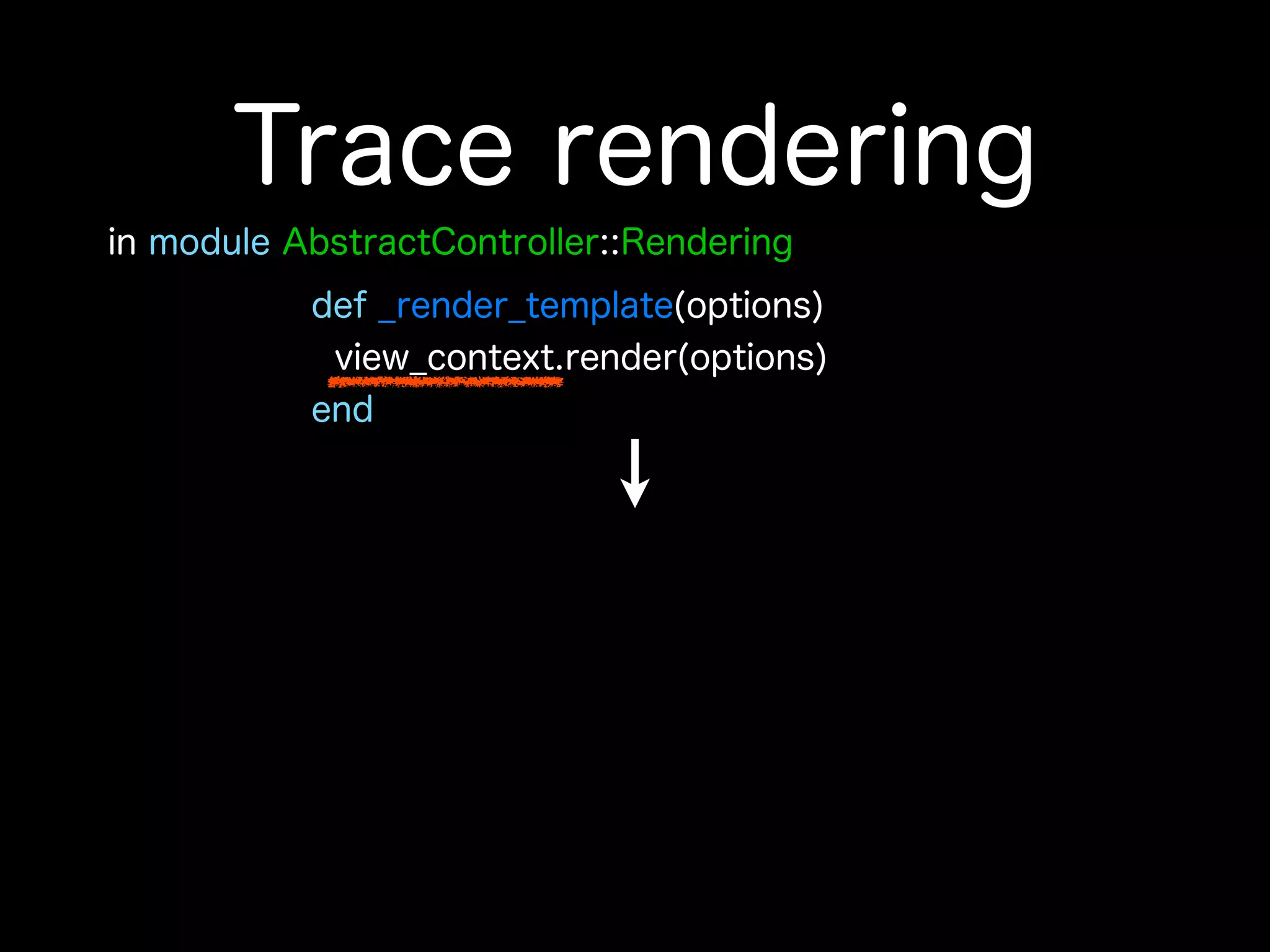 Trace rendering

in module AbstractController::Rendering

def _render_template(options)
  view_context.render(options)
end

↓